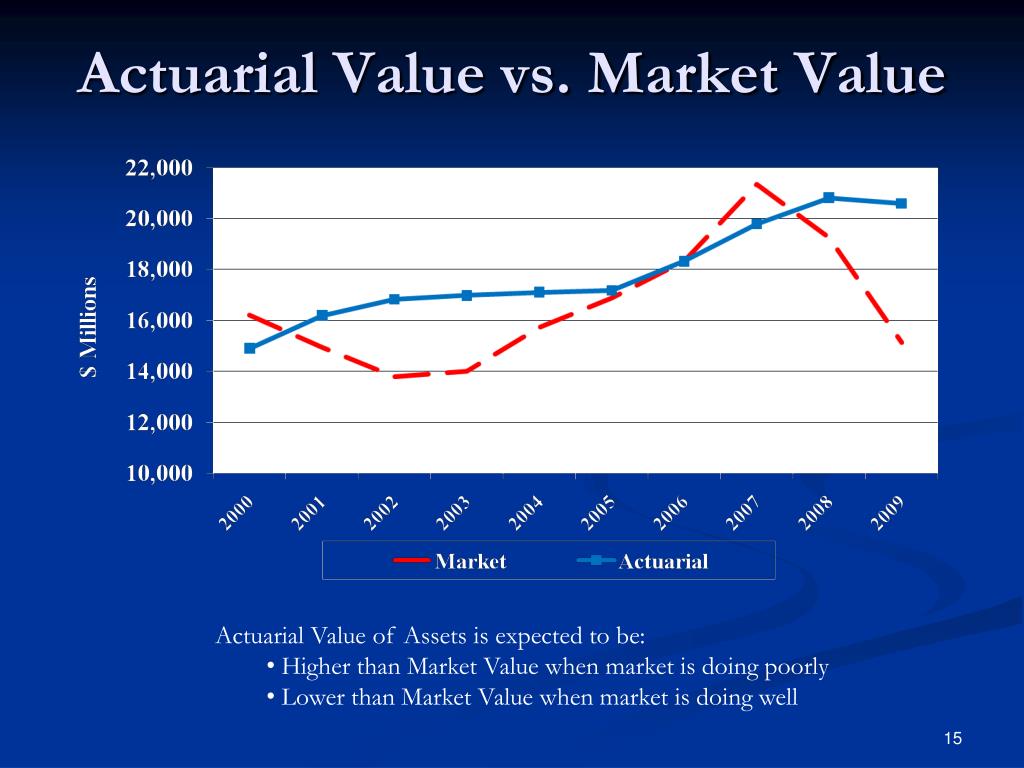 Actuarial Value vs. Market Value

22,000
20,000
18,000
16,000
14,000
12,000
10,000

$ Millions

2000
2001
2002
2003
2004
2005
2006
2007
2008
2009

Market
Actuarial

Actuarial Value of Assets is expected to be:

• Higher than Market Value when market is doing poorly
• Lower than Market Value when market is doing well

15